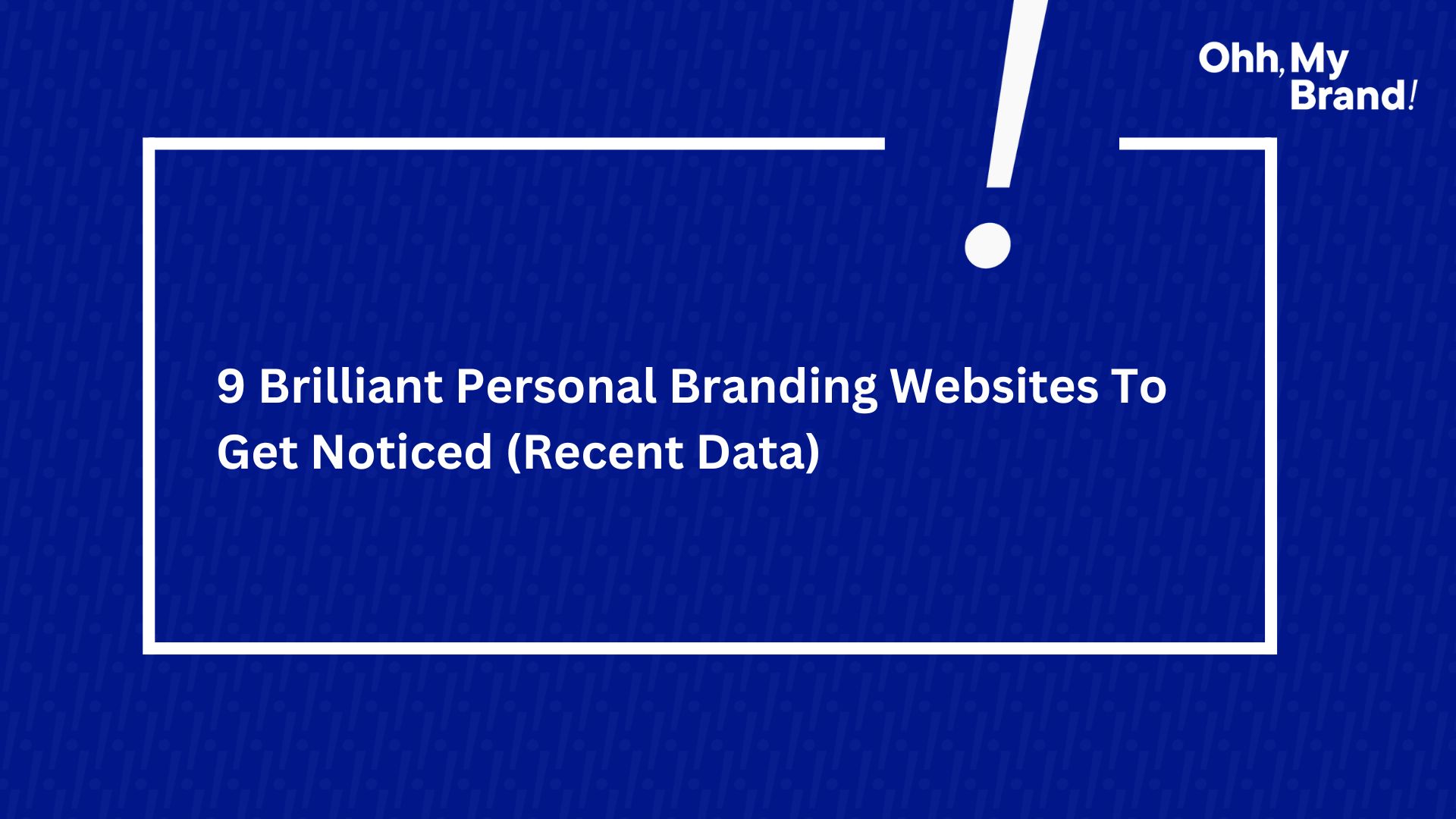 Ohh, My Brand!

9 Brilliant Personal Branding Websites To Get Noticed (Recent Data)